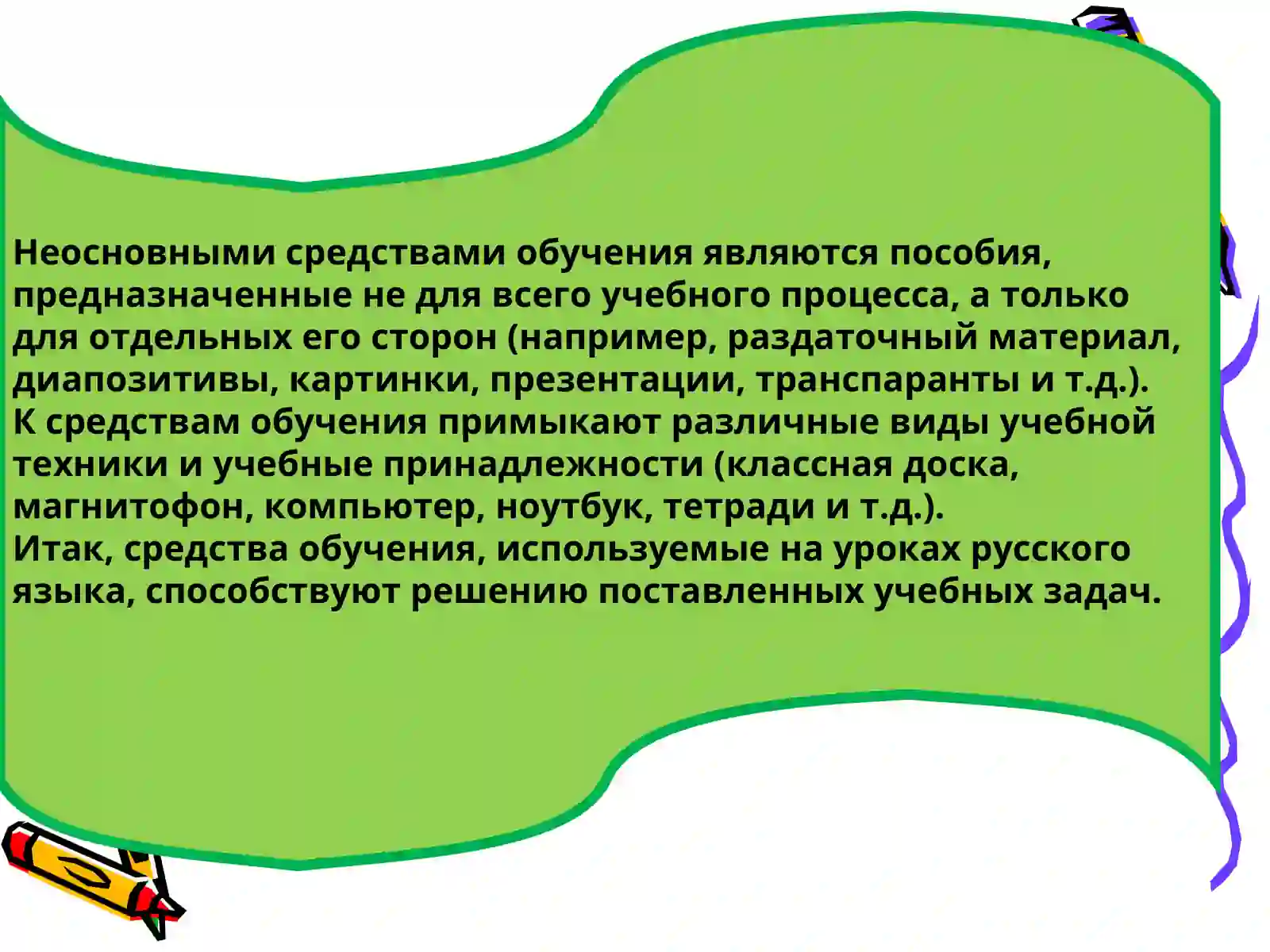 Неосновными средствами обучения являются пособия, предназначенные не для всего учебного процесса, а только для отдельных его сторон (например, раздаточный материал, диапозитивы, картинки, презентации, транспаранты и т.д.).
К средствам обучения примыкают различные виды учебной техники и учебные принадлежности (классная доска, магнитофон, компьютер, ноутбук, тетради и т.д.).
Итак, средства обучения, используемые на уроках русского языка, способствуют решению поставленных учебных задач.